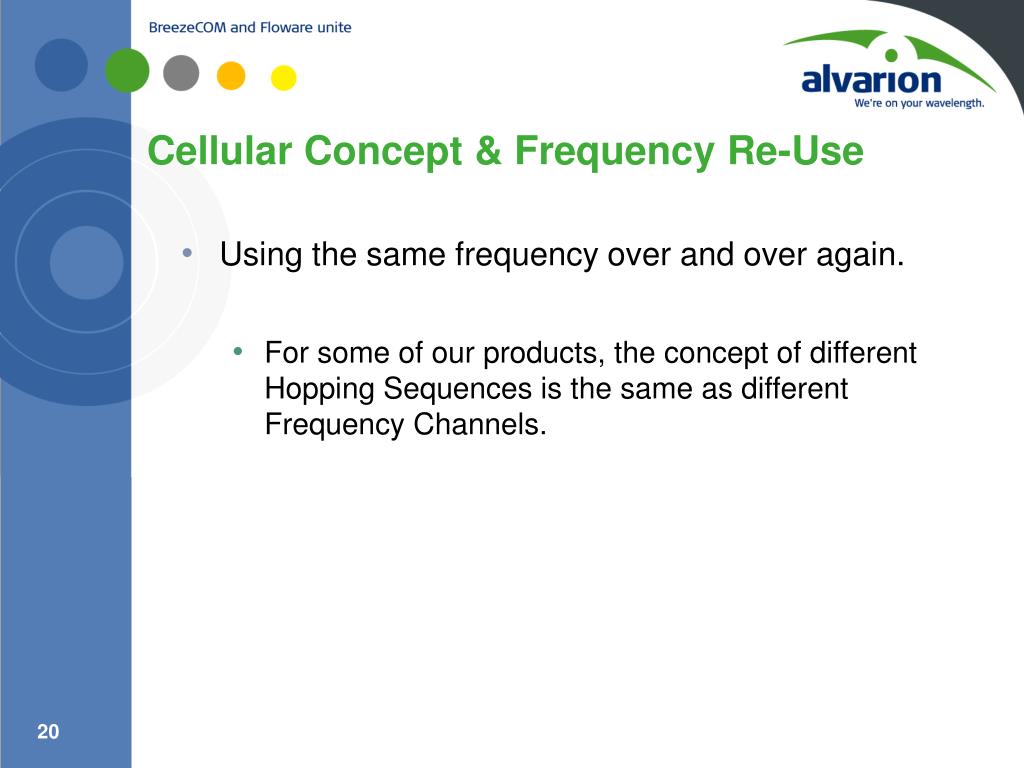 BreezeCOM and Floware unite

alvarion
We're on your wavelength.

Cellular Concept & Frequency Re-Use

• Using the same frequency over and over again.

• For some of our products, the concept of different Hopping Sequences is the same as different Frequency Channels.

20